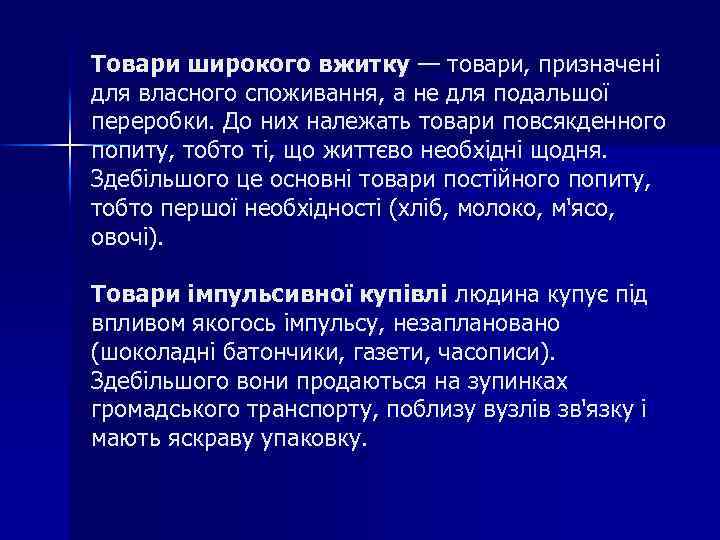 Товари широкого вжитку — товари, призначені для власного споживання, а не для подальшої переробки. До них належать товари повсякденного попиту, тобто ті, що життєво необхідні щодня. Здебільшого це основні товари постійного попиту, тобто першої необхідності (хліб, молоко, м'ясо, овочі).

Товари імпульсивної купівлі людина купує під впливом якогось імпульсу, незаплановано (шоколадні батончики, газети, часописи). Здебільшого вони продаються на зупинках громадського транспорту, поблизу вузлів зв'язку і мають яскраву упаковку.